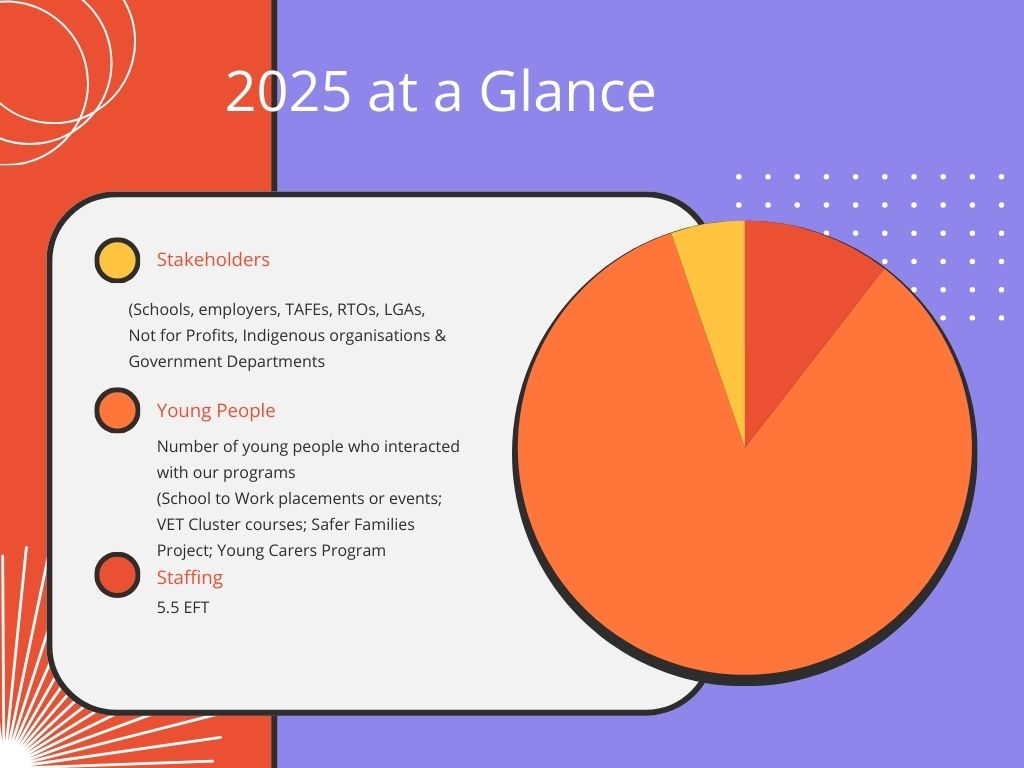 2025 at a Glance

Stakeholders

(Schools, employers, TAFEs, RTOs, LGAs, Not for Profits, Indigenous organisations & Government Departments

Young People

Number of young people who interacted with our programs
(School to Work placements or events; VET Cluster courses; Safer Families Project; Young Carers Program

Staffing

5.5 EFT